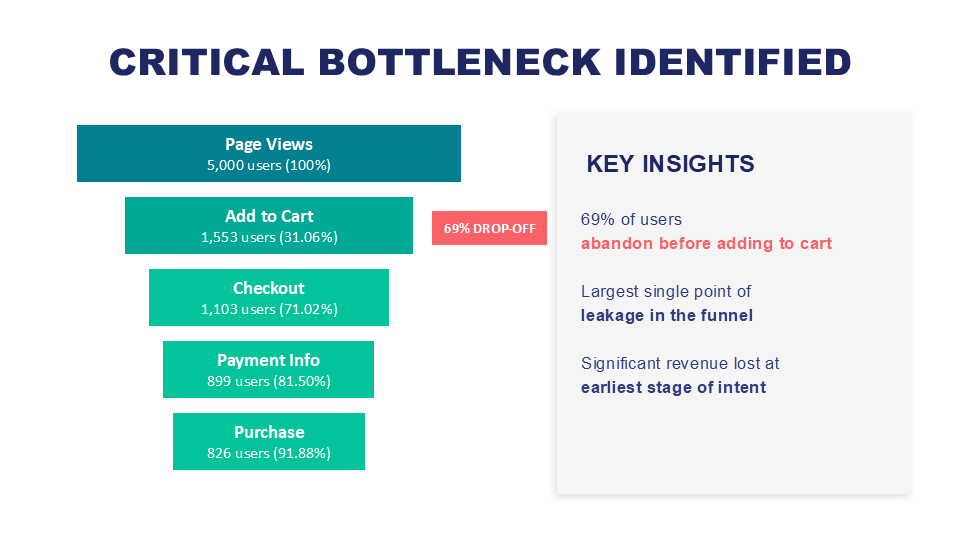 CRITICAL BOTTLENECK IDENTIFIED

Page Views
5,000 users (100%)

Add to Cart
1,553 users (31.06%)

69% DROP-OFF

Checkout
1,103 users (71.02%)

Payment Info
899 users (81.50%)

Purchase
826 users (91.88%)

KEY INSIGHTS

69% of users
abandon before adding to cart

Largest single point of
leakage in the funnel

Significant revenue lost at
earliest stage of intent